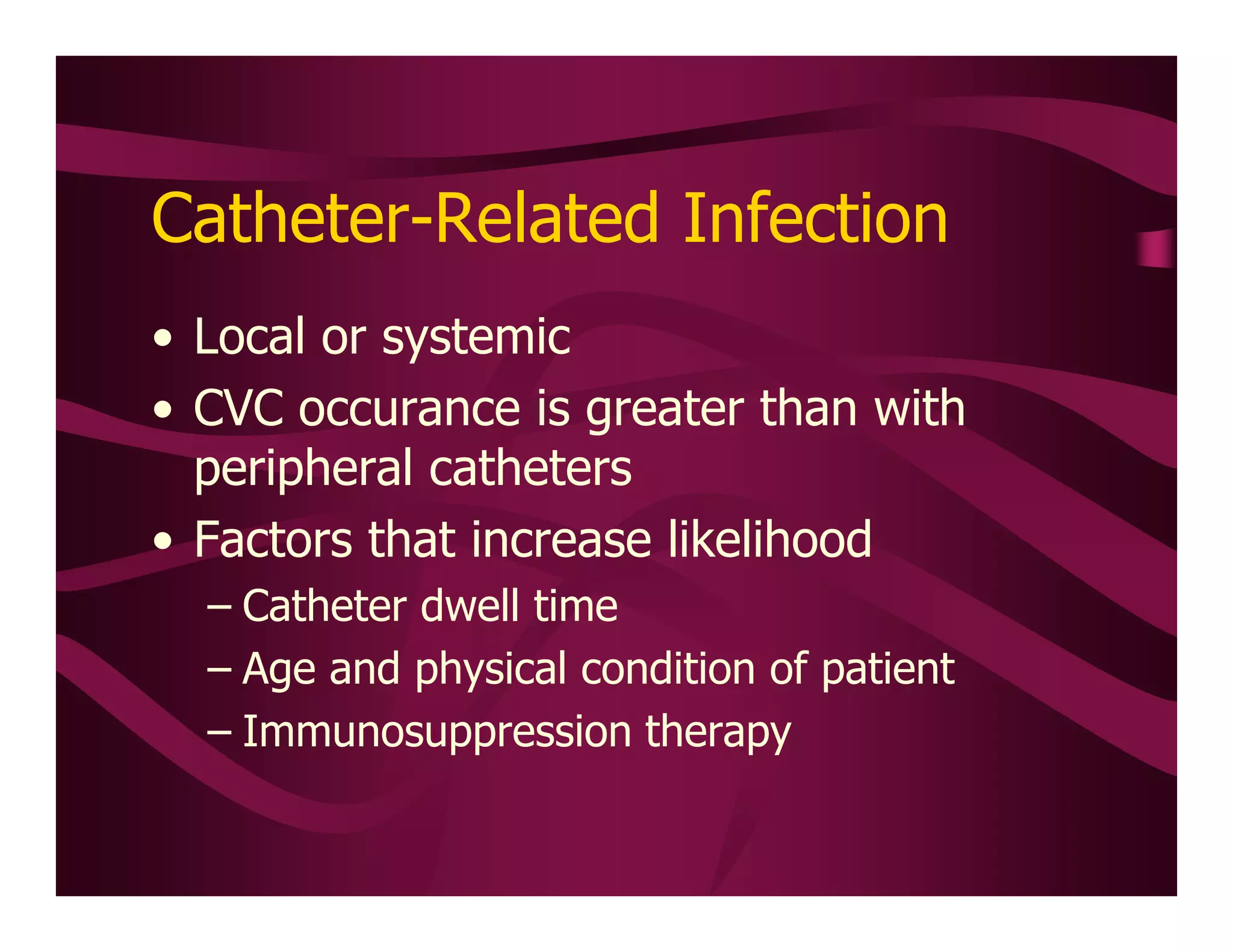 Catheter-Related Infection

• Local or systemic
• CVC occurance is greater than with peripheral catheters
• Factors that increase likelihood
– Catheter dwell time
– Age and physical condition of patient
– Immunosuppression therapy